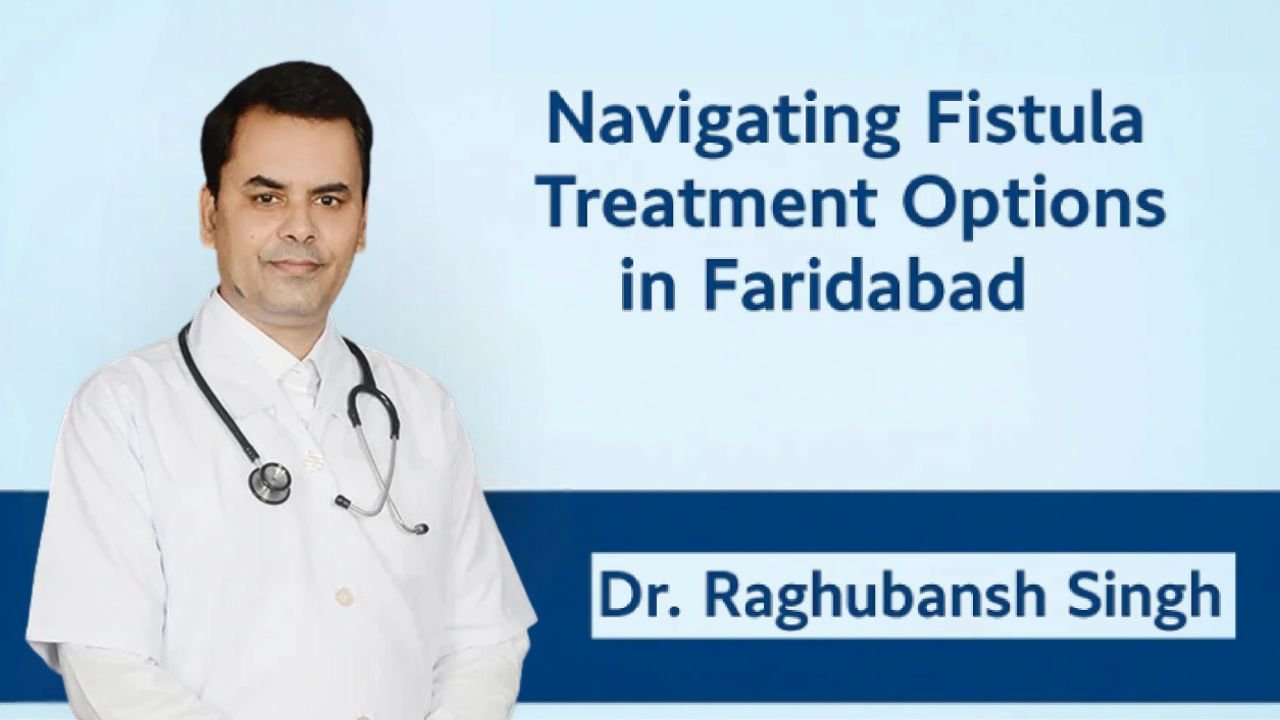 Navigating Fistula Treatment Options in Faridabad

Dr. Raghubansh Singh